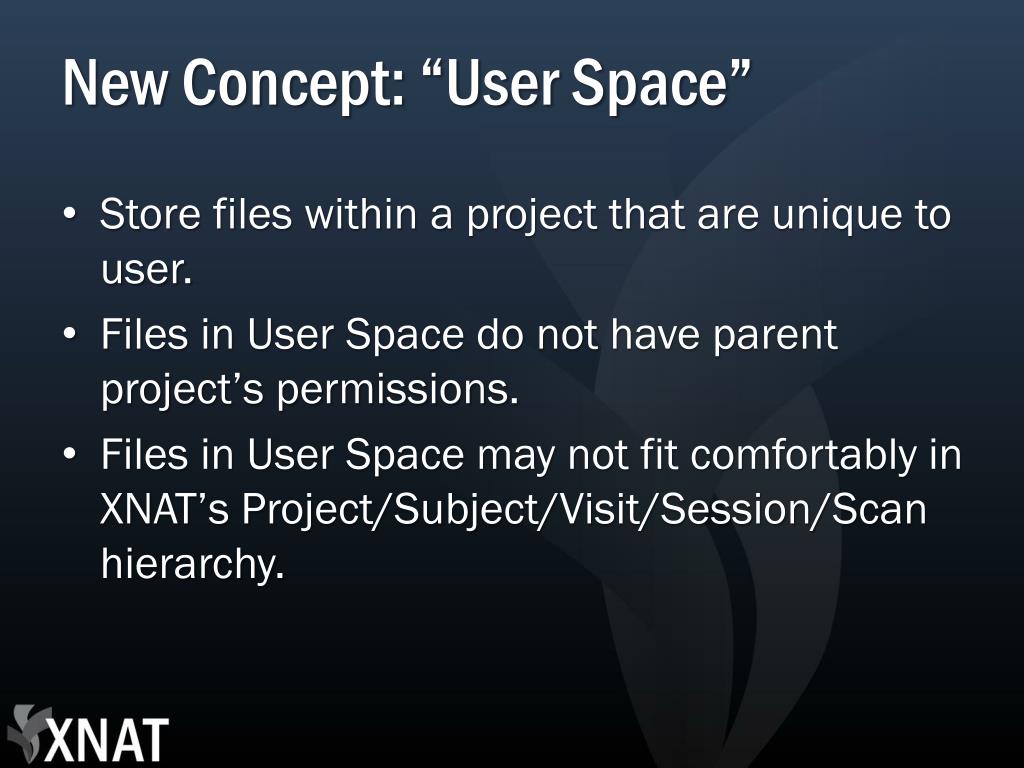 New Concept: “User Space”

• Store files within a project that are unique to user.
• Files in User Space do not have parent project’s permissions.
• Files in User Space may not fit comfortably in XNAT’s Project/Subject/Visit/Session/Scan hierarchy.

XNAT